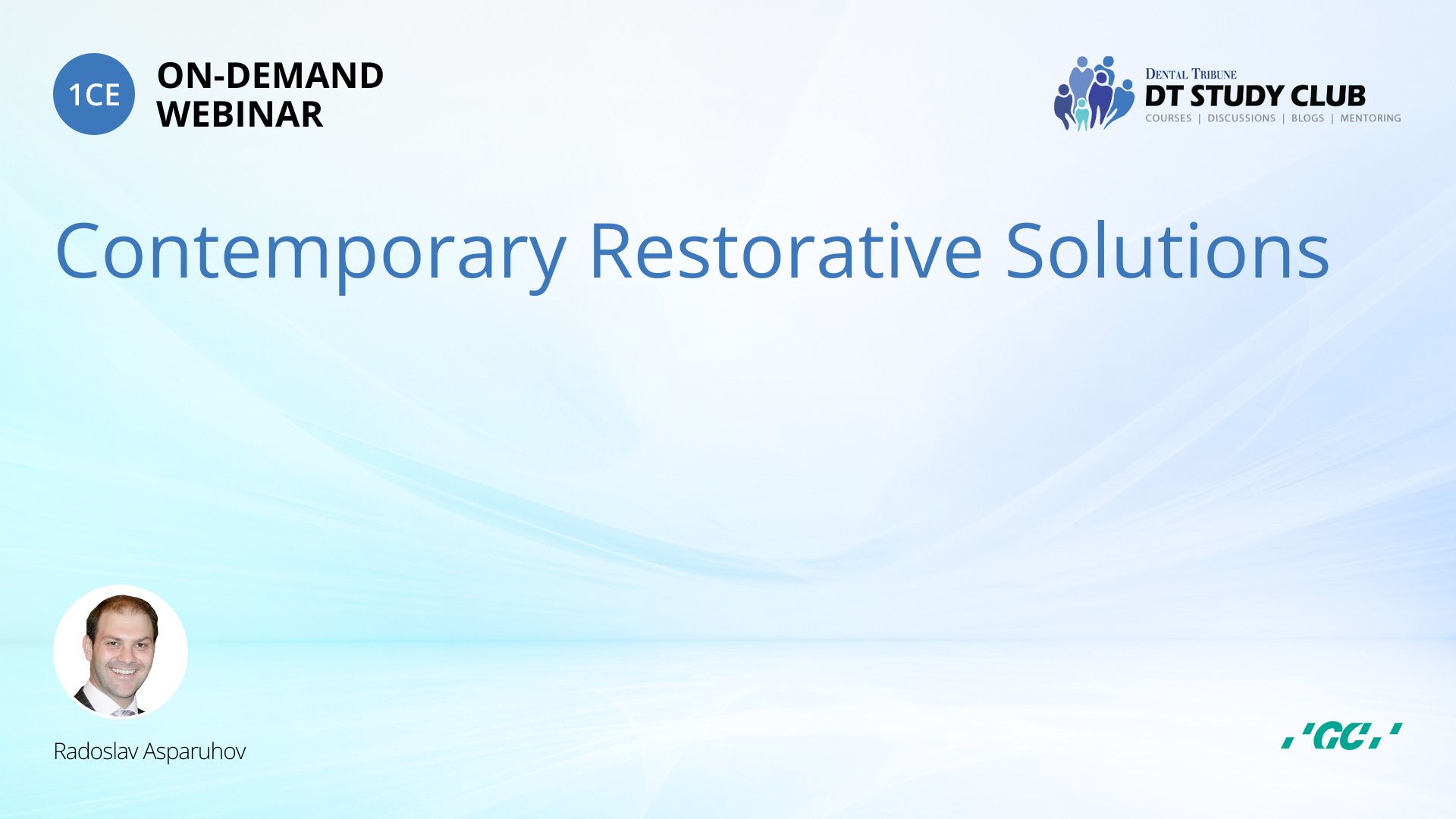 1CE ON-DEMAND WEBINAR

DENTAL TRIBUNE
DT STUDY CLUB
COURSES | DISCUSSIONS | BLOGS | MENTORING

Contemporary Restorative Solutions

Radoslav Asparuhov

GC